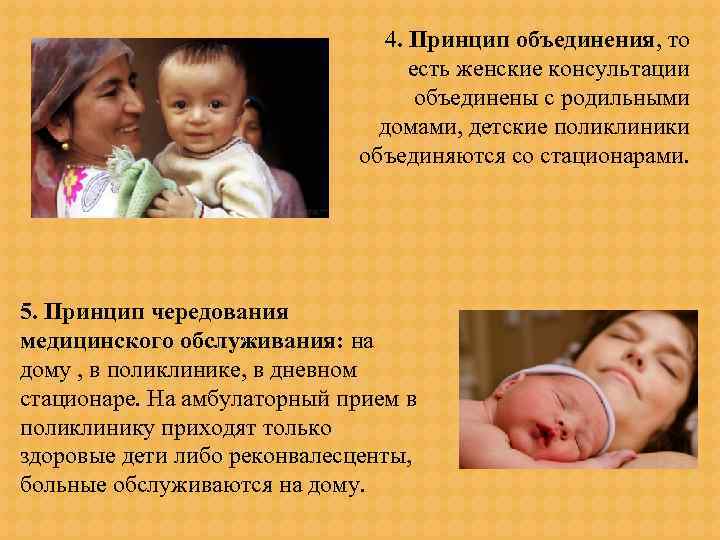 4. Принцип объединения, то есть женские консультации объединены с родильными домами, детские поликлиники объединяются со стационарами.

5. Принцип чередования медицинского обслуживания: на дому , в поликлинике, в дневном стационаре. На амбулаторный прием в поликлинику приходят только здоровые дети либо реконвалесценты, больные обслуживаются на дому.